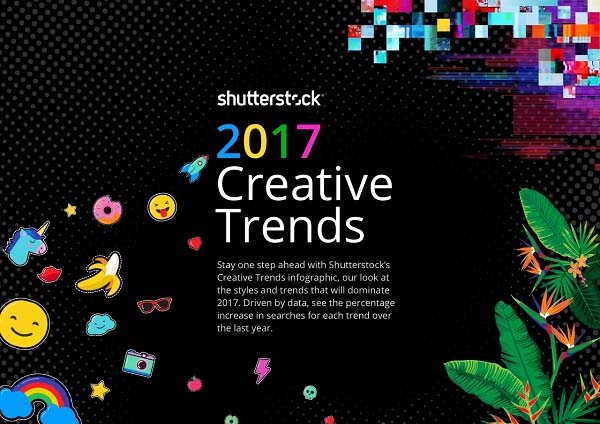 shutterstock

2017 Creative Trends

Stay one step ahead with Shutterstock's Creative Trends infographic, our look at the styles and trends that will dominate 2017. Driven by data, see the percentage increase in searches for each trend over the last year.